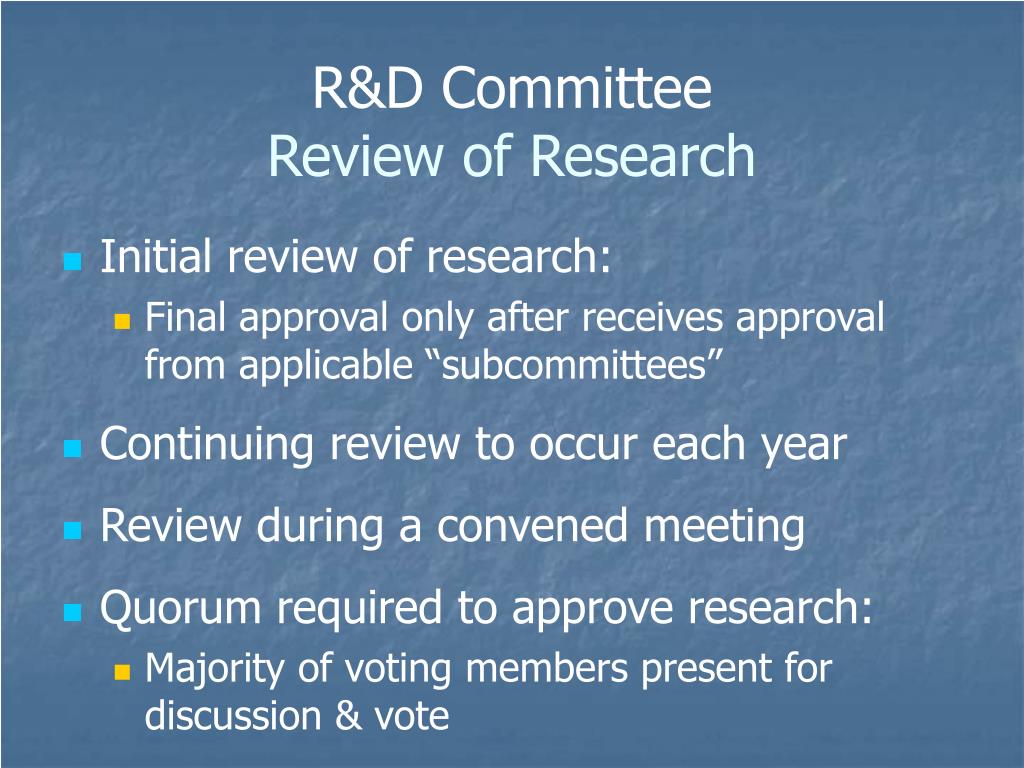 R&D Committee
Review of Research

Initial review of research:
Final approval only after receives approval from applicable “subcommittees”

Continuing review to occur each year

Review during a convened meeting

Quorum required to approve research:
Majority of voting members present for discussion & vote